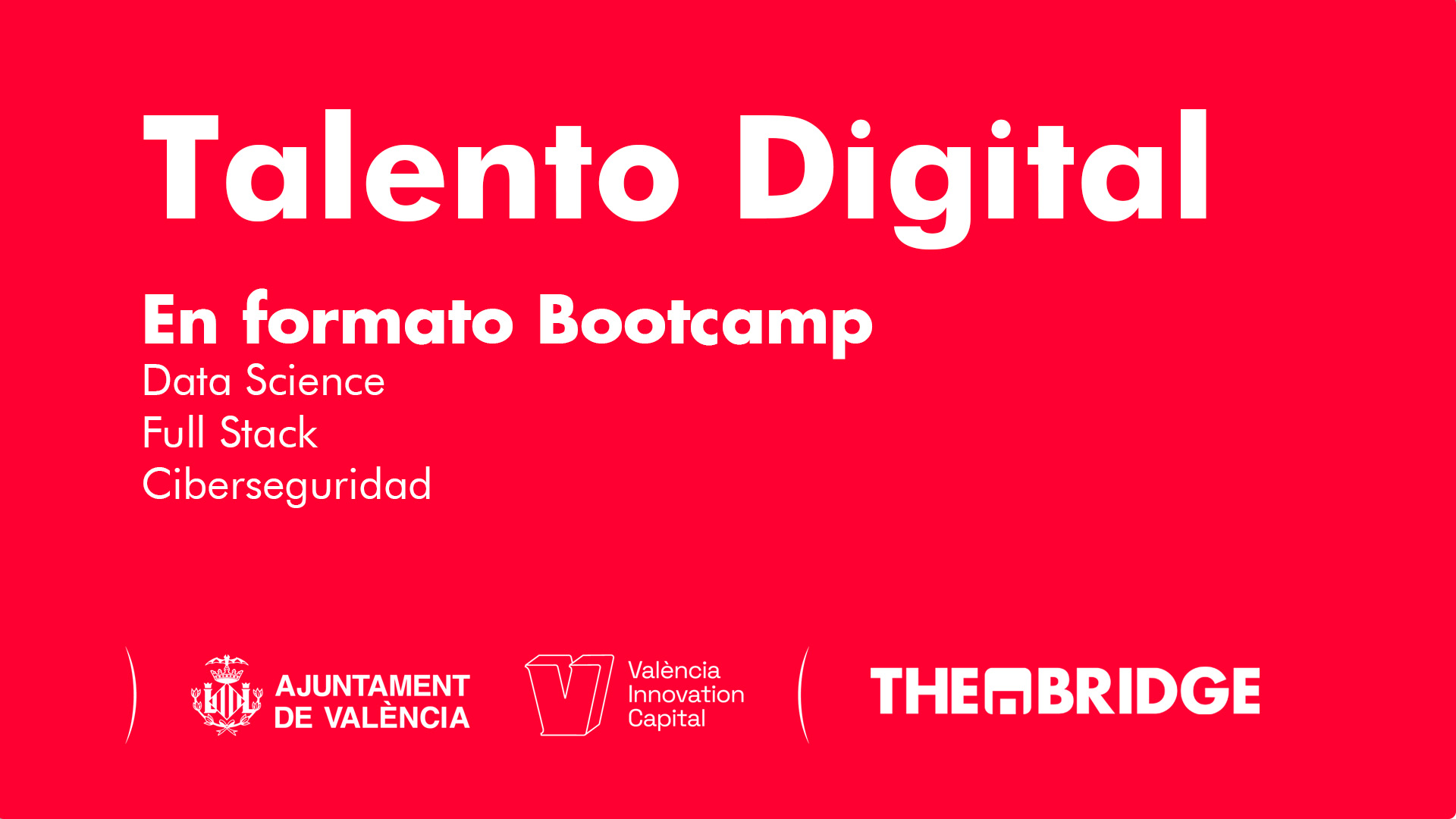 Talento Digital

En formato Bootcamp

Data Science
Full Stack
Ciberseguridad

AJUNTAMENT DE VALÈNCIA

València Innovation Capital

THE BRIDGE